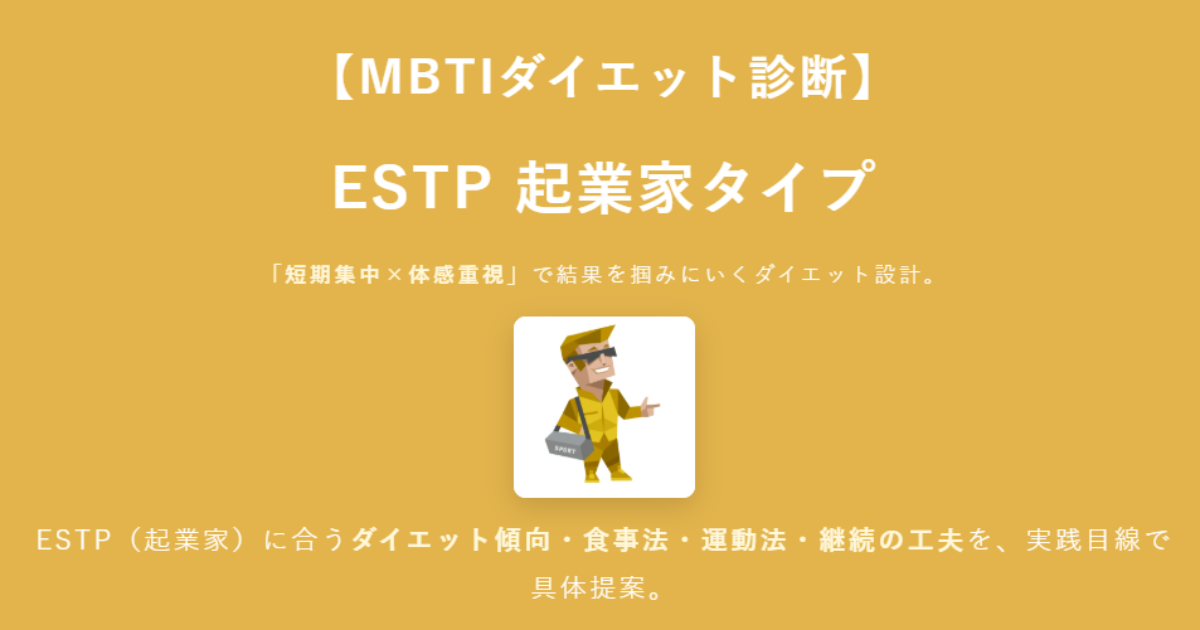 【MBTIダイエット診断】

ESTP 起業家タイプ

「短期集中×体感重視」で結果を掴みにいくダイエット設計。

SPORT

ESTP（起業家）に合うダイエット傾向・食事法・運動法・継続の工夫を、実践目線で具体提案。